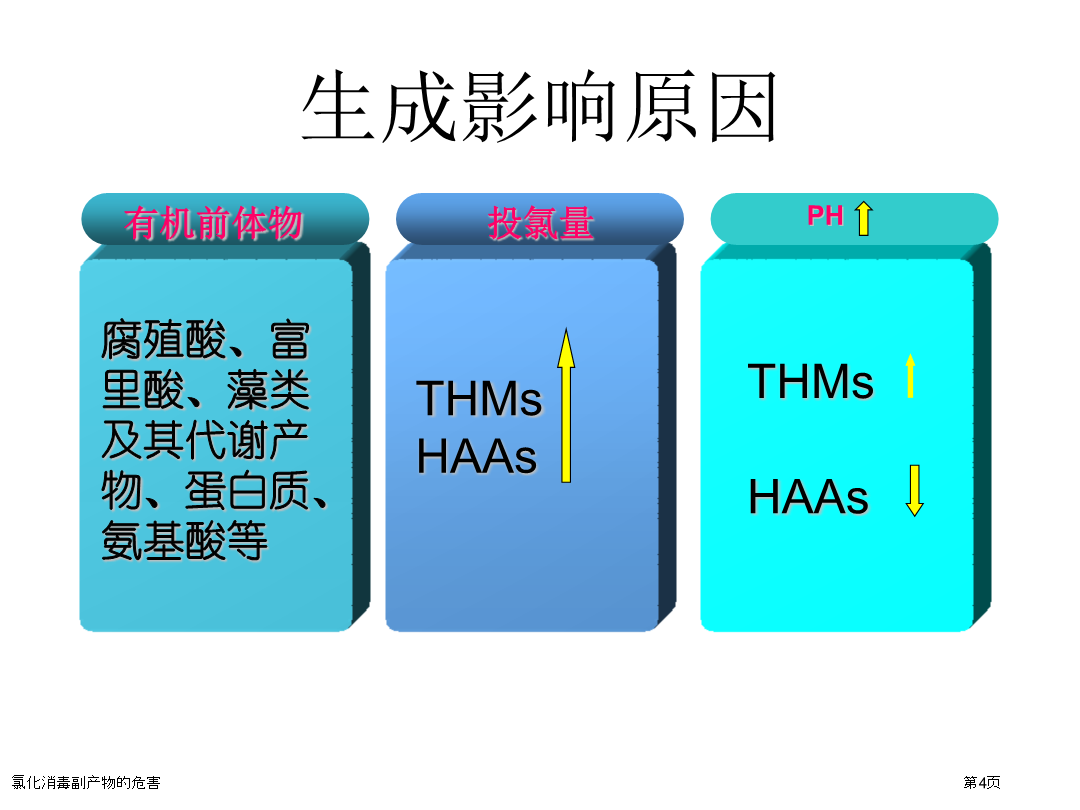 生成影响原因

有机前体物

腐殖酸、富里酸、藻类及其代谢产物、蛋白质、氨基酸等

投氯量

THMs
HAAs

PH

THMs

HAAs

氯化消毒副产物的危害

第4页